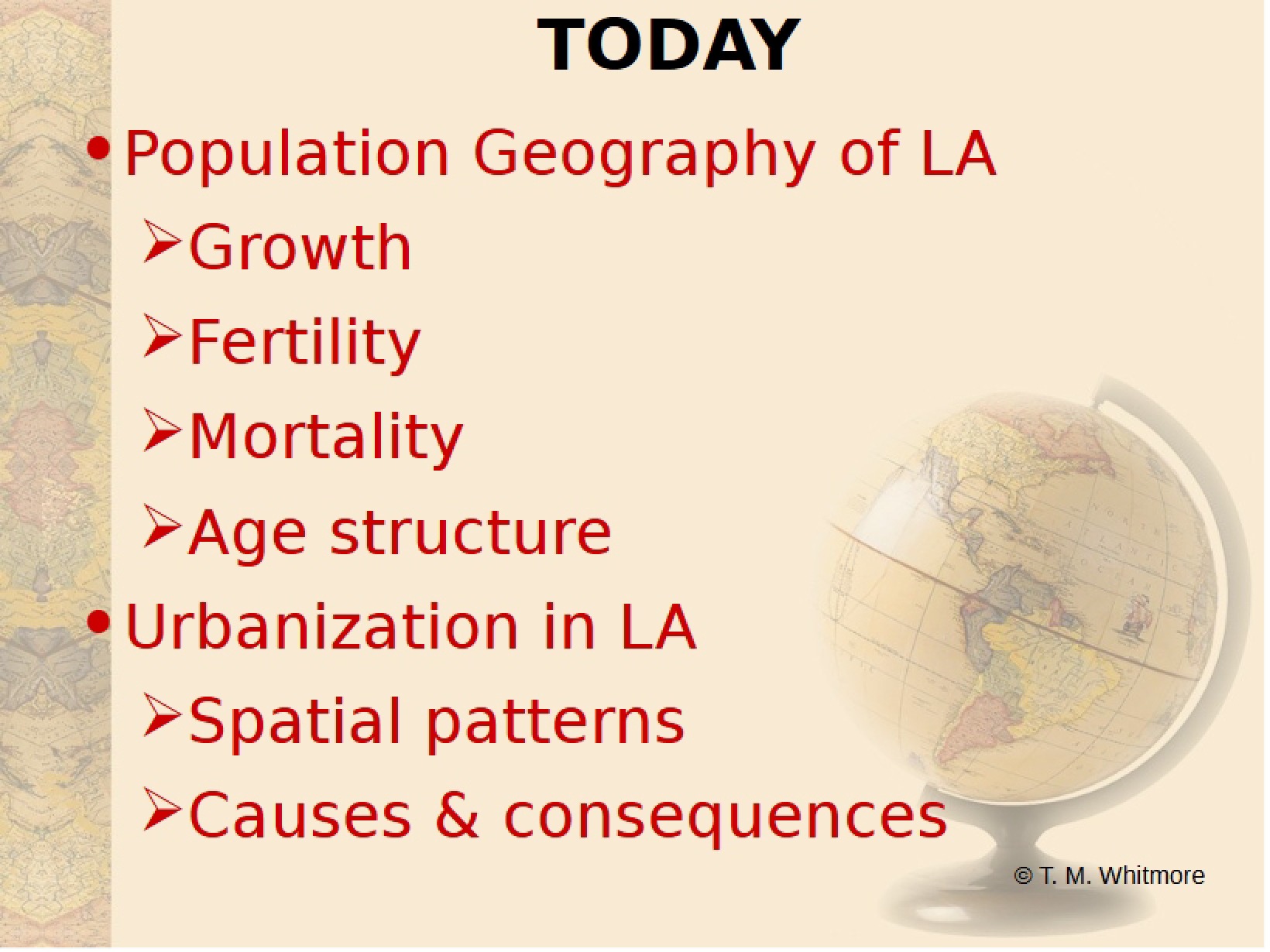 TODAY

• Population Geography of LA
➢ Growth
➢ Fertility
➢ Mortality
➢ Age structure
• Urbanization in LA
➢ Spatial patterns
➢ Causes & consequences

© T. M. Whitmore